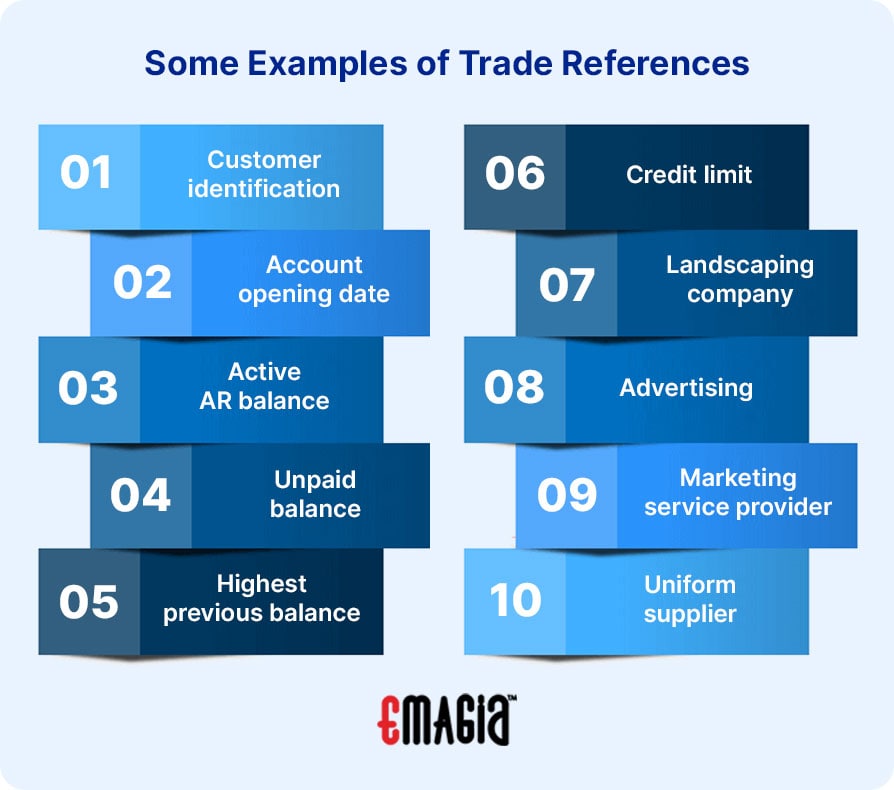 Some Examples of Trade References

01 Customer identification

02 Account opening date

03 Active AR balance

04 Unpaid balance

05 Highest previous balance

06 Credit limit

07 Landscaping company

08 Advertising

09 Marketing service provider

10 Uniform supplier

EMAGIA™